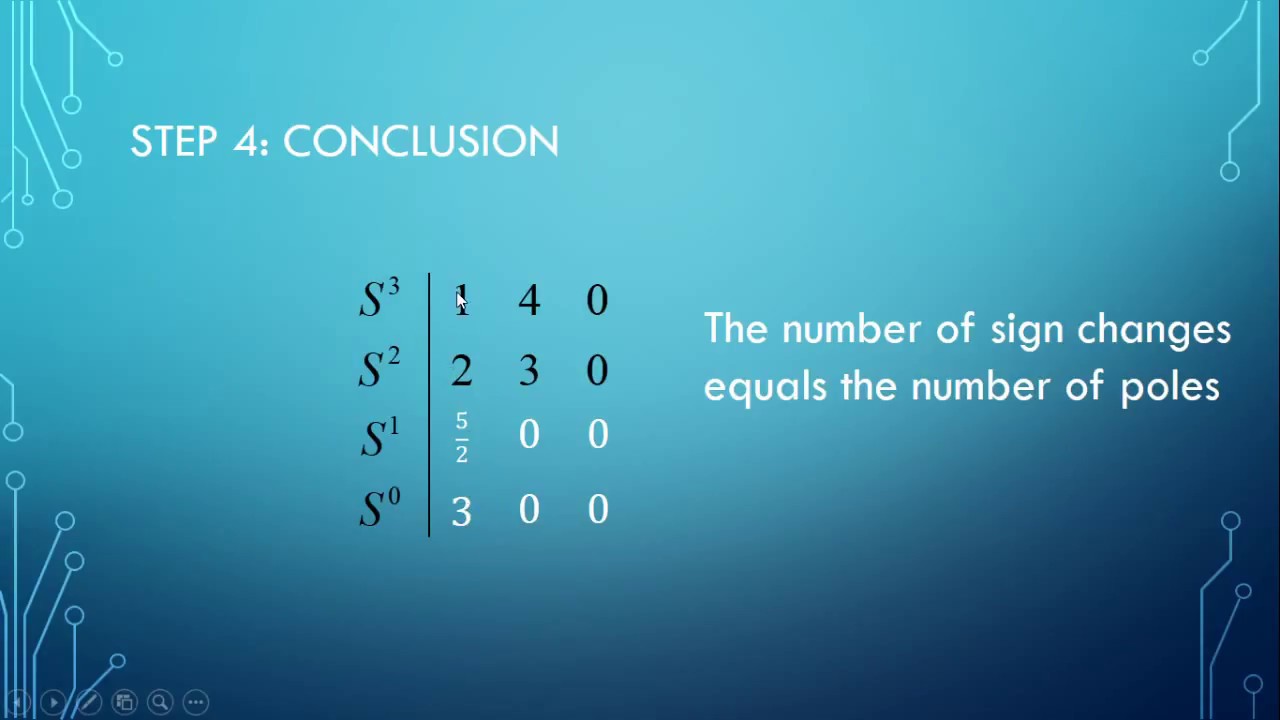 STEP 4: CONCLUSION

| $S^3$ | 1 | 4 | 0 |
|---|---|---|---|
| $S^2$ | 2 | 3 | 0 |
| $S^1$ | $\frac{5}{2}$ | 0 | 0 |
| $S^0$ | 3 | 0 | 0 |

The number of sign changes equals the number of poles